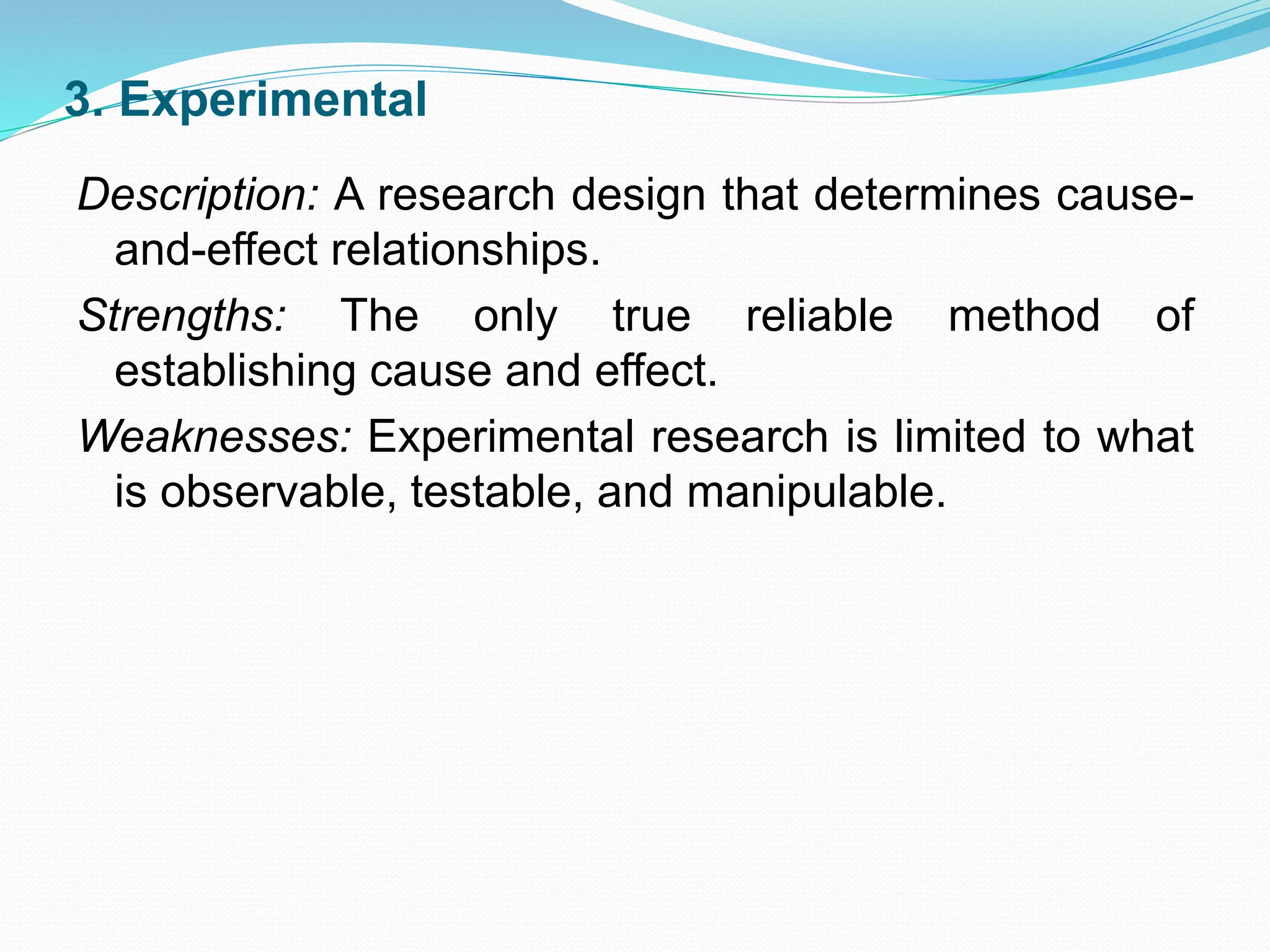 3. Experimental

Description: A research design that determines cause-and-effect relationships.

Strengths: The only true reliable method of establishing cause and effect.

Weaknesses: Experimental research is limited to what is observable, testable, and manipulable.